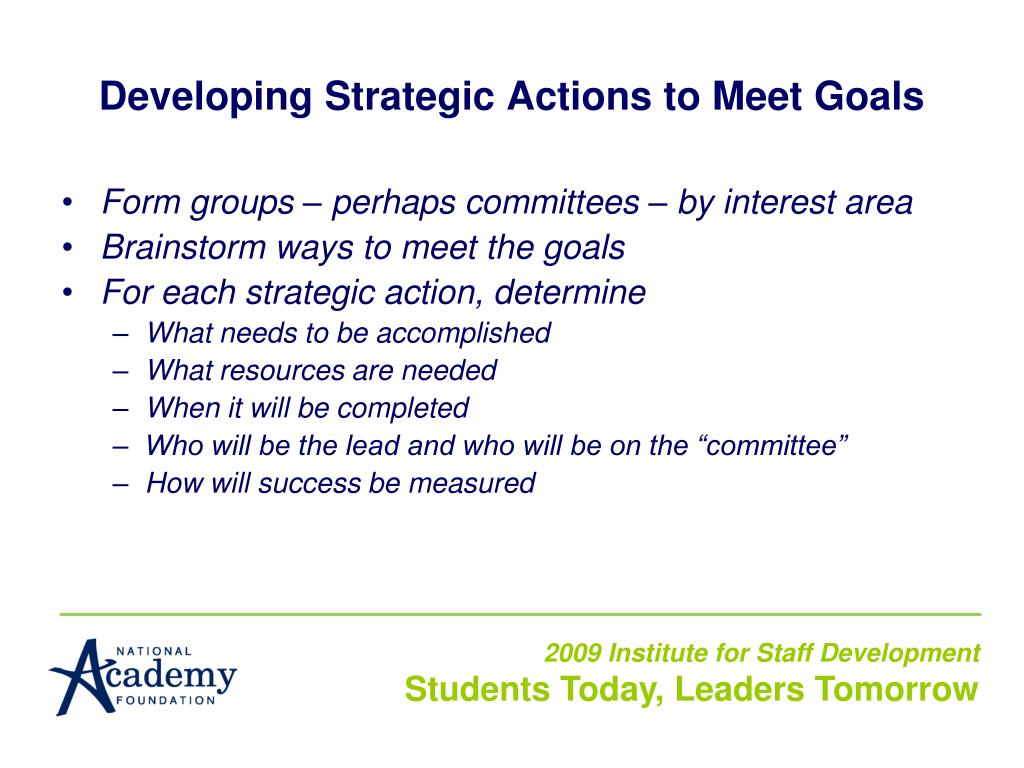 Developing Strategic Actions to Meet Goals

• Form groups – perhaps committees – by interest area
• Brainstorm ways to meet the goals
• For each strategic action, determine
  – What needs to be accomplished
  – What resources are needed
  – When it will be completed
  – Who will be the lead and who will be on the “committee”
  – How will success be measured

NATIONAL Academy FOUNDATION

2009 Institute for Staff Development
Students Today, Leaders Tomorrow